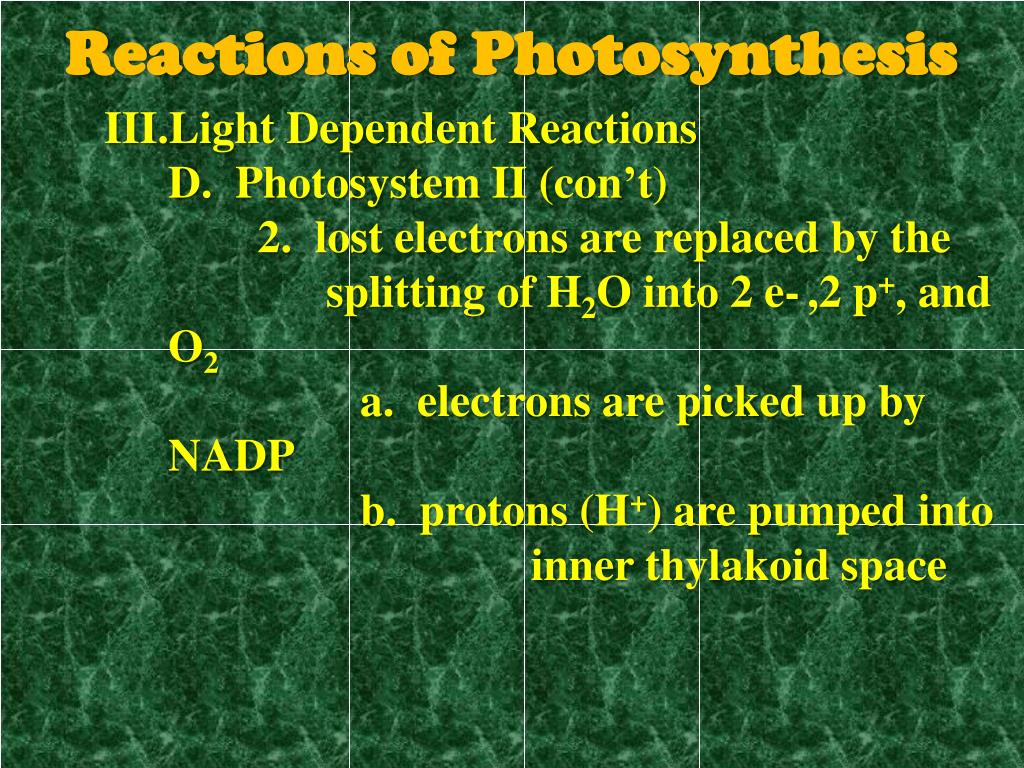 Reactions of Photosynthesis

III.Light Dependent Reactions
D. Photosystem II (con’t)
2. lost electrons are replaced by the splitting of $H_2O$ into 2 e- ,2 $p^+$, and $O_2$
a. electrons are picked up by NADP
b. protons ($H^+$) are pumped into inner thylakoid space